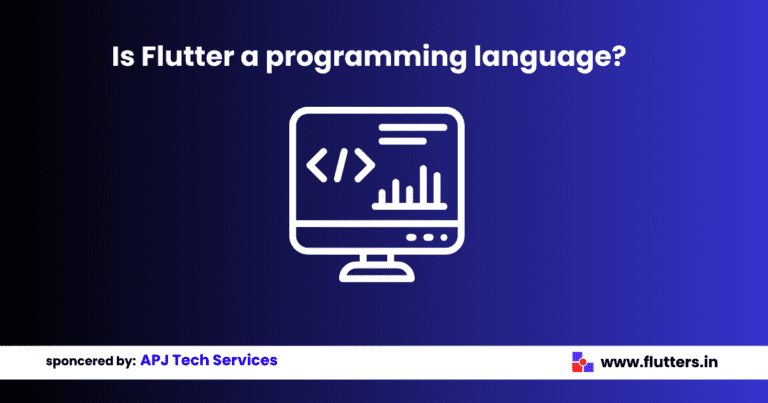 Is Flutter a programming language?

</>

sponcered by: APJ Tech Services

www.flutters.in